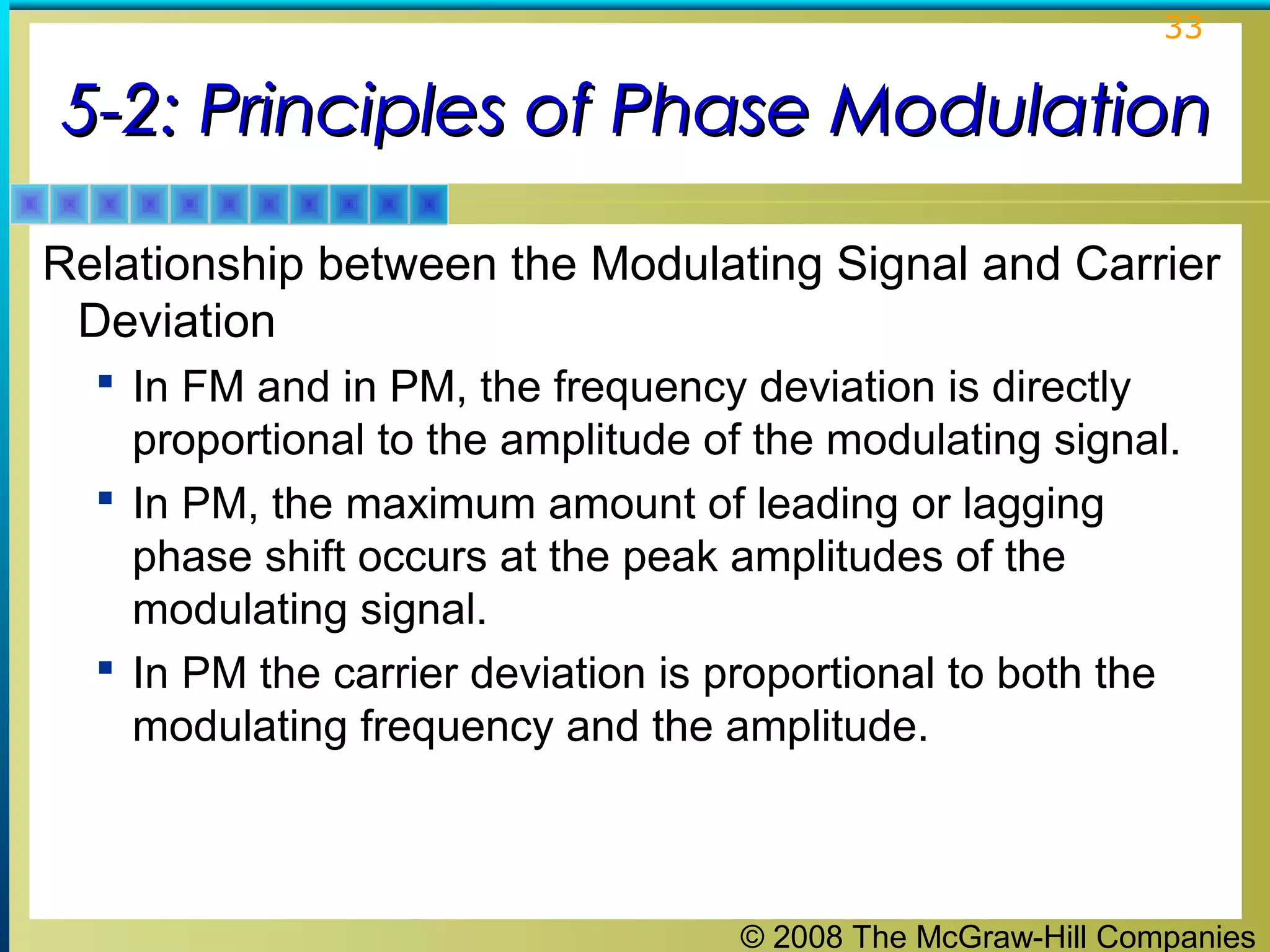 33

5-2: Principles of Phase Modulation

Relationship between the Modulating Signal and Carrier Deviation

▪ In FM and in PM, the frequency deviation is directly proportional to the amplitude of the modulating signal.

▪ In PM, the maximum amount of leading or lagging phase shift occurs at the peak amplitudes of the modulating signal.

▪ In PM the carrier deviation is proportional to both the modulating frequency and the amplitude.

© 2008 The McGraw-Hill Companies